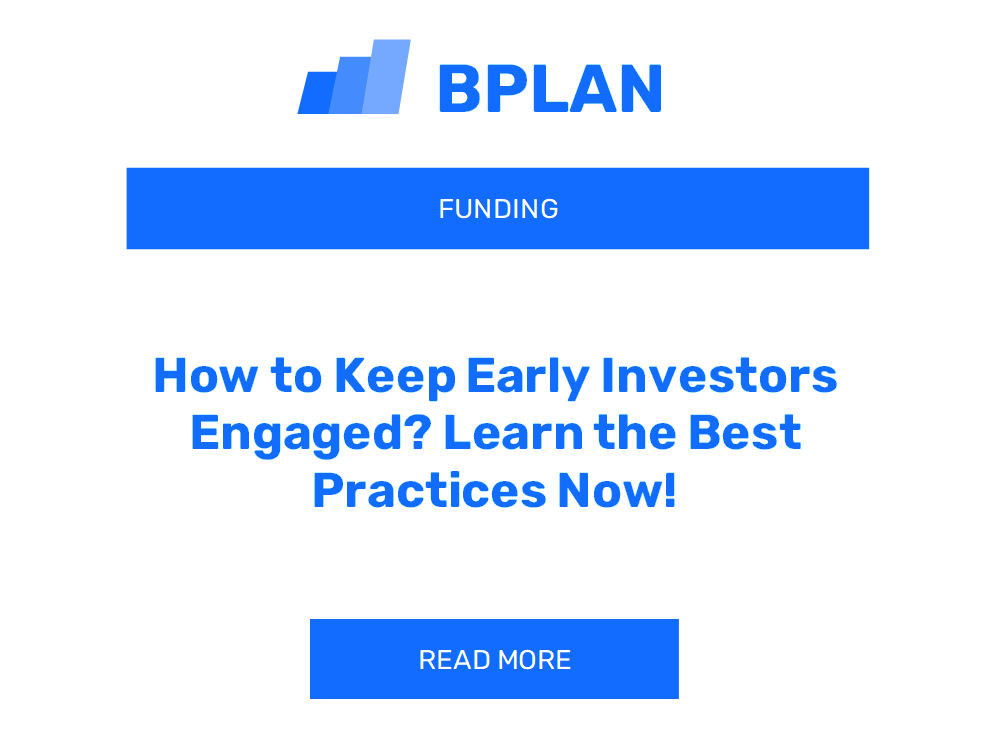 BPLAN

FUNDING

How to Keep Early Investors Engaged? Learn the Best Practices Now!

READ MORE